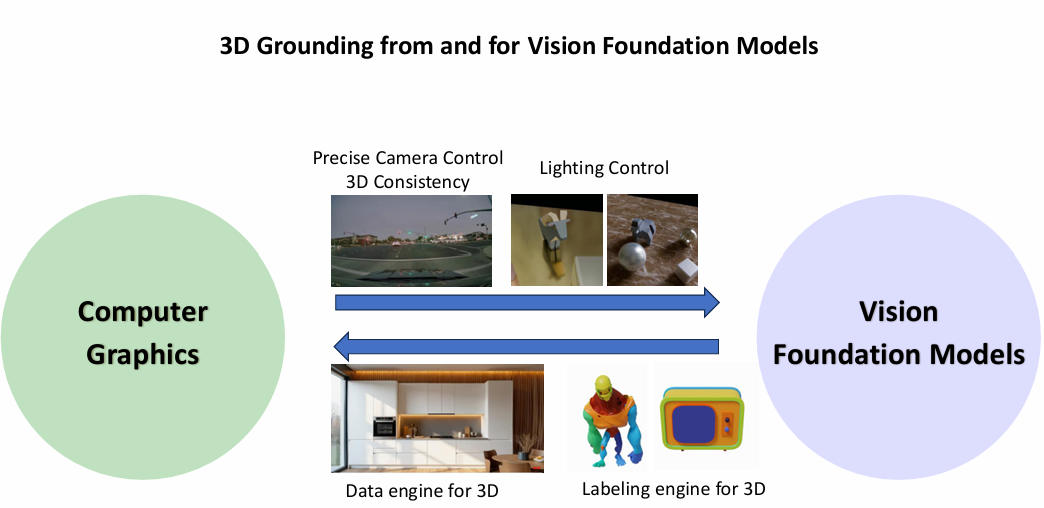 3D Grounding from and for Vision Foundation Models

Precise Camera Control
3D Consistency

Lighting Control

Computer Graphics

Vision Foundation Models

Data engine for 3D

Labeling engine for 3D